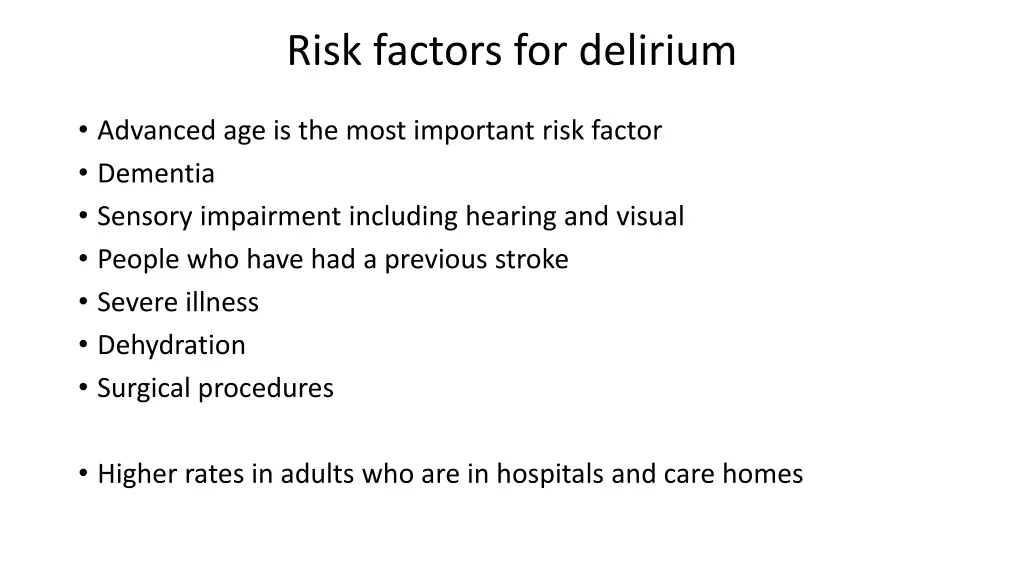 Risk factors for delirium

• Advanced age is the most important risk factor
• Dementia
• Sensory impairment including hearing and visual
• People who have had a previous stroke
• Severe illness
• Dehydration
• Surgical procedures

• Higher rates in adults who are in hospitals and care homes